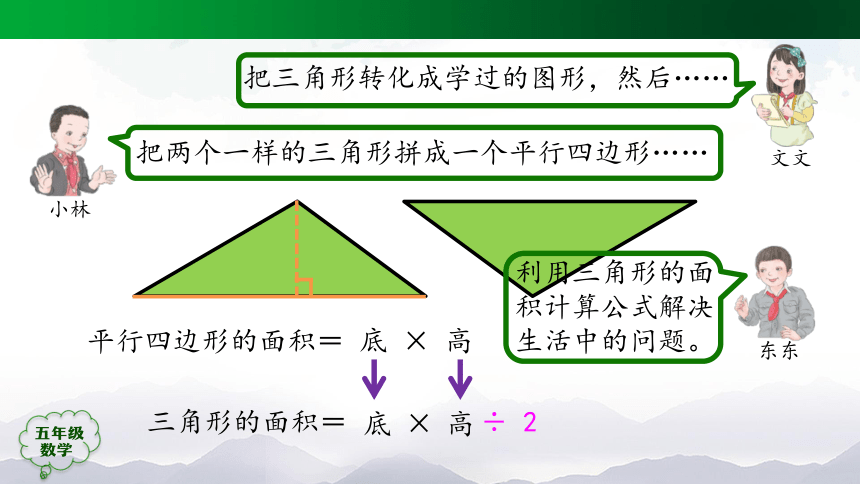 把三角形转化成学过的图形，然后……

文文

把两个一样的三角形拼成一个平行四边形……

小林

利用三角形的面积计算公式解决生活中的问题。

东东

平行四边形的面积＝ 底 × 高

三角形的面积＝ 底 × 高 ÷ 2

五年级
数学